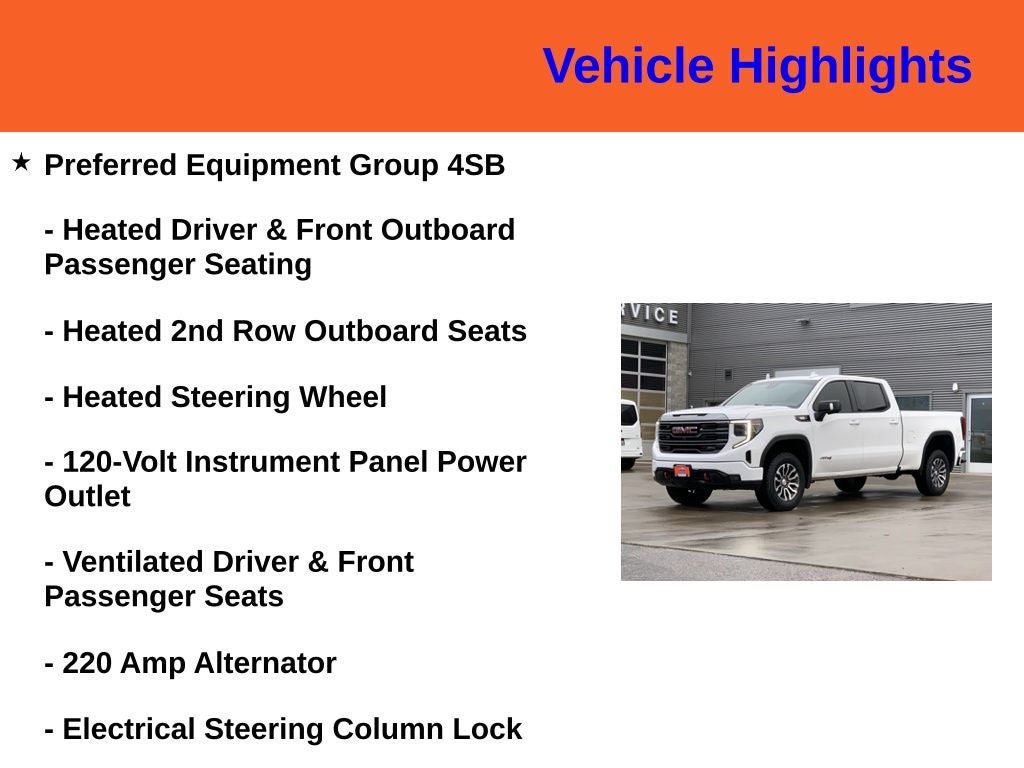 Vehicle Highlights

★ Preferred Equipment Group 4SB

- Heated Driver & Front Outboard Passenger Seating

- Heated 2nd Row Outboard Seats

- Heated Steering Wheel

- 120-Volt Instrument Panel Power Outlet

- Ventilated Driver & Front Passenger Seats

- 220 Amp Alternator

- Electrical Steering Column Lock

RVICE

GMC